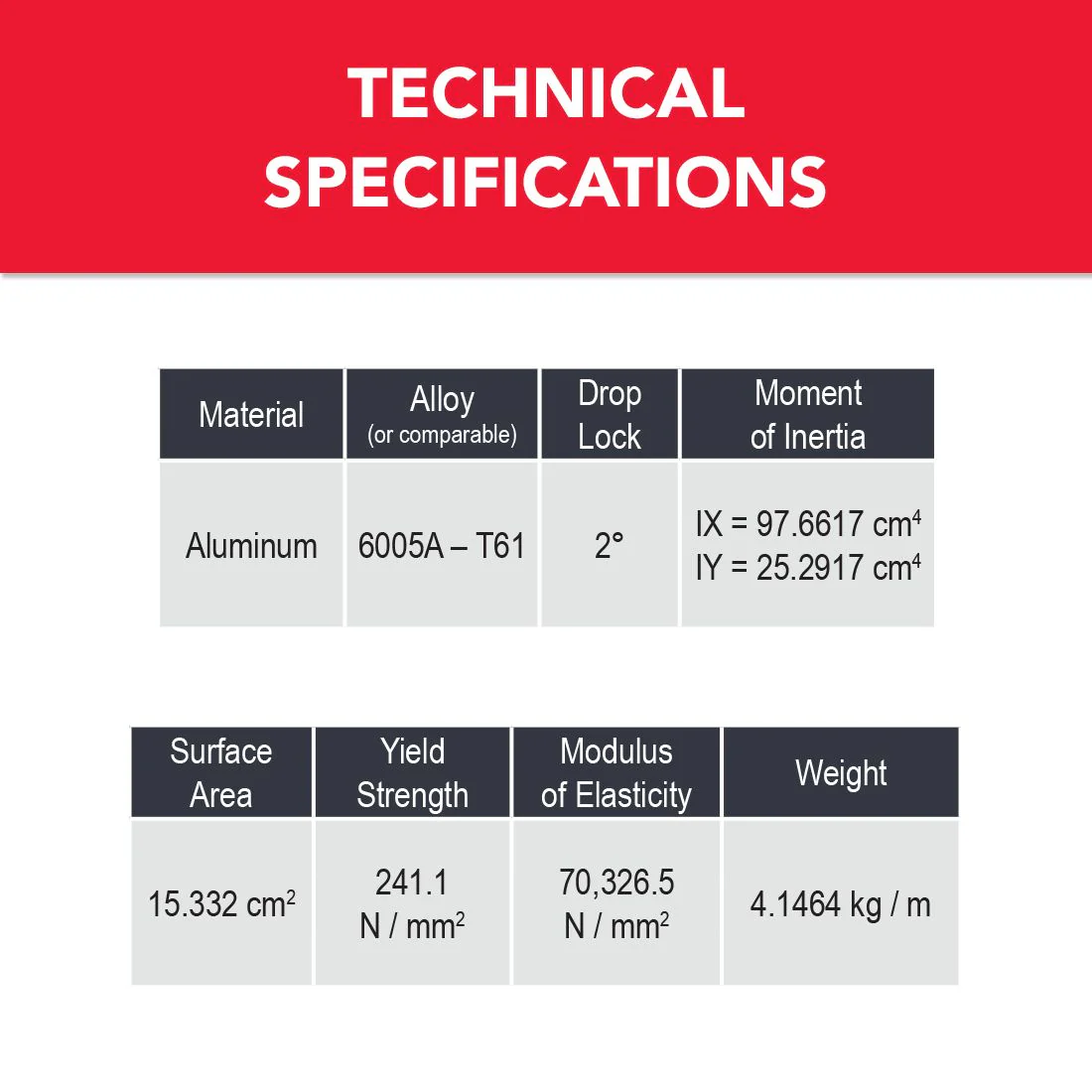 TECHNICAL SPECIFICATIONS

| Material | Alloy (or comparable) | Drop Lock | Moment of Inertia |
|---|---|---|---|
| Aluminum | 6005A – T61 | 2° | IX = 97.6617 $cm^4$ IY = 25.2917 $cm^4$ |

| Surface Area | Yield Strength | Modulus of Elasticity | Weight |
|---|---|---|---|
| 15.332 $cm^2$ | 241.1 N / $mm^2$ | 70,326.5 N / $mm^2$ | 4.1464 kg / m |